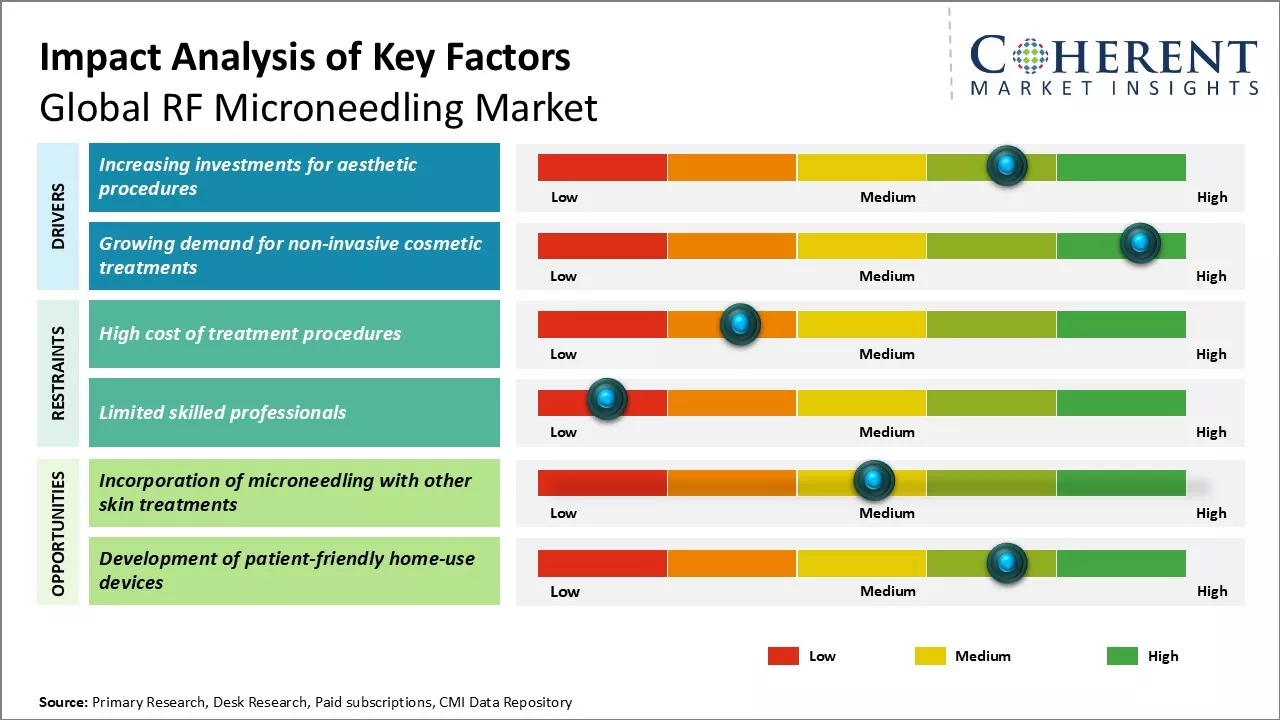 Impact Analysis of Key Factors
Global RF Microneedling Market

COHERENT
MARKET INSIGHTS

DRIVERS
Increasing investments for aesthetic procedures
Low Medium High

Growing demand for non-invasive cosmetic treatments
Low Medium High

RESTRAINTS
High cost of treatment procedures
Low Medium High

Limited skilled professionals
Low Medium High

OPPORTUNITIES
Incorporation of microneedling with other skin treatments
Low Medium High

Development of patient-friendly home-use devices
Low Medium High

Low Medium High

Source: Primary Research, Desk Research, Paid subscriptions, CMI Data Repository